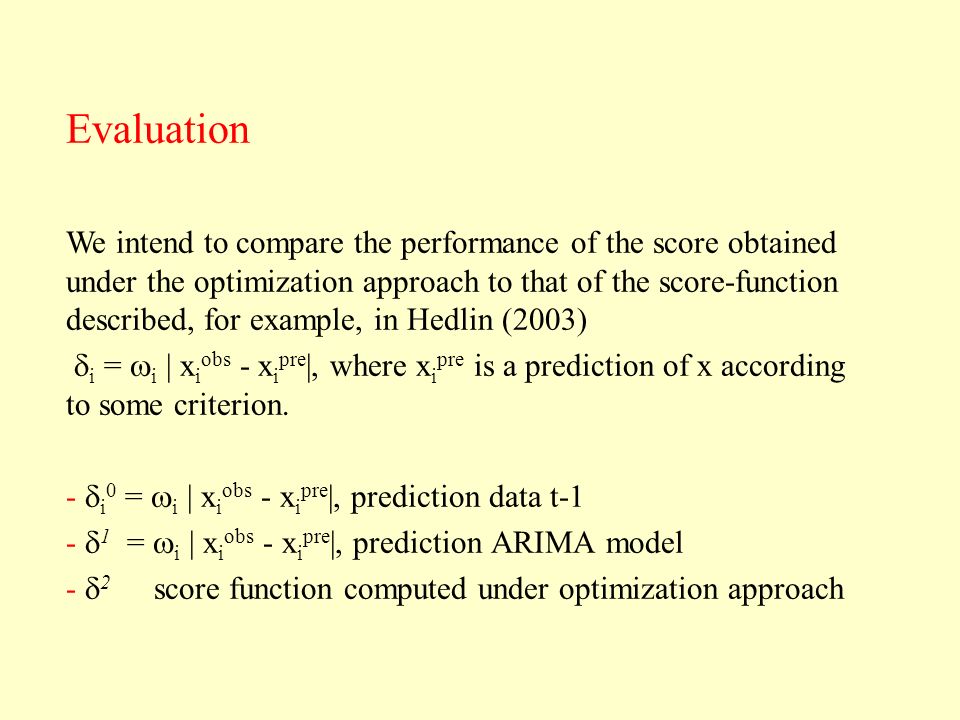 Evaluation

We intend to compare the performance of the score obtained under the optimization approach to that of the score-function described, for example, in Hedlin (2003)

$\delta_i = \omega_i \mid x_i^{obs} - x_i^{pre}\mid$, where $x_i^{pre}$ is a prediction of x according to some criterion.

- $\delta_i^0 = \omega_i \mid x_i^{obs} - x_i^{pre}\mid$, prediction data t-1
- $\delta^1 = \omega_i \mid x_i^{obs} - x_i^{pre}\mid$, prediction ARIMA model
- $\delta^2$ score function computed under optimization approach